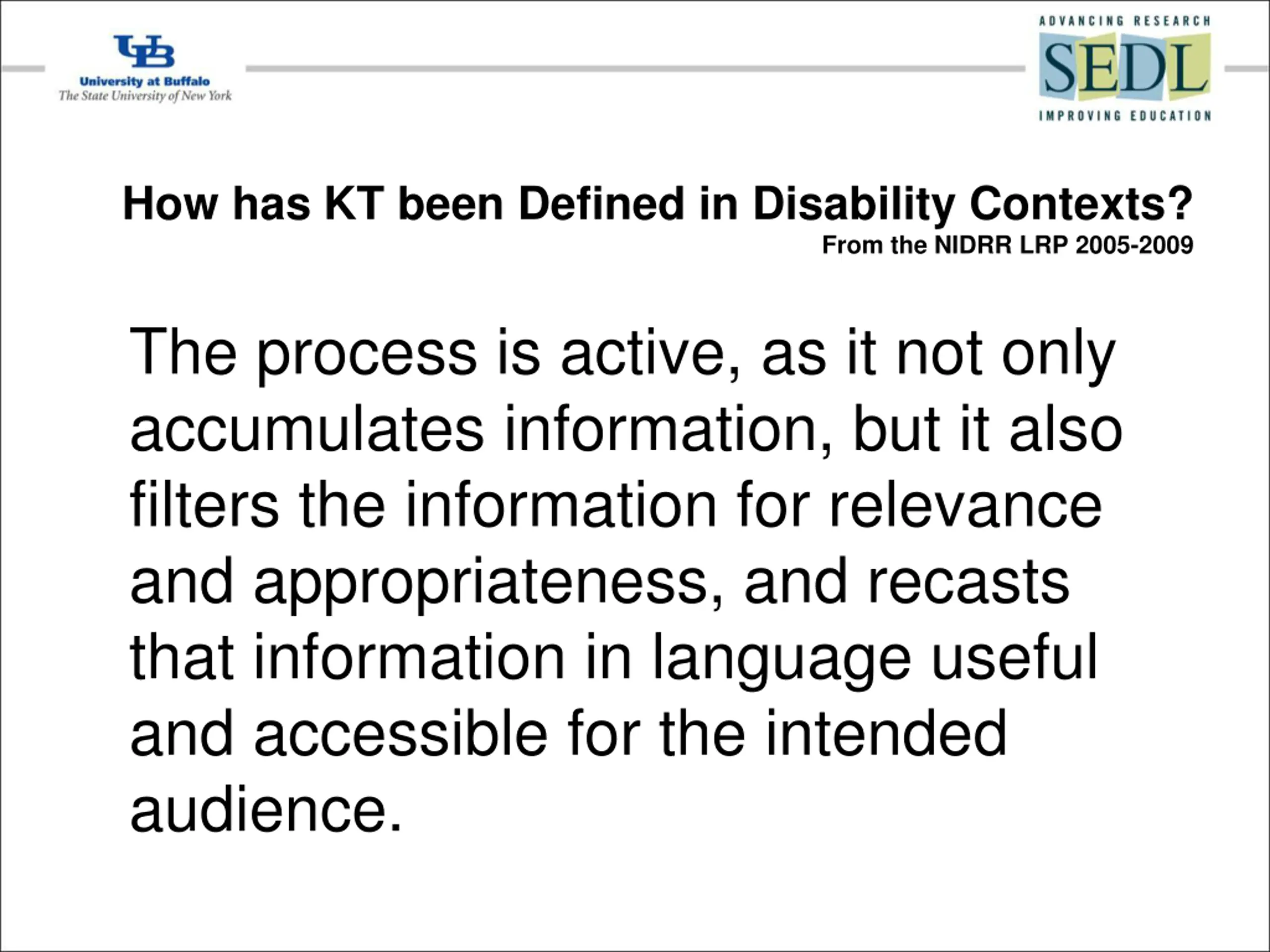 UB
University at Buffalo
The State University of New York

ADVANCING RESEARCH
SEDL
IMPROVING EDUCATION

How has KT been Defined in Disability Contexts?
From the NIDRR LRP 2005-2009

The process is active, as it not only accumulates information, but it also filters the information for relevance and appropriateness, and recasts that information in language useful and accessible for the intended audience.